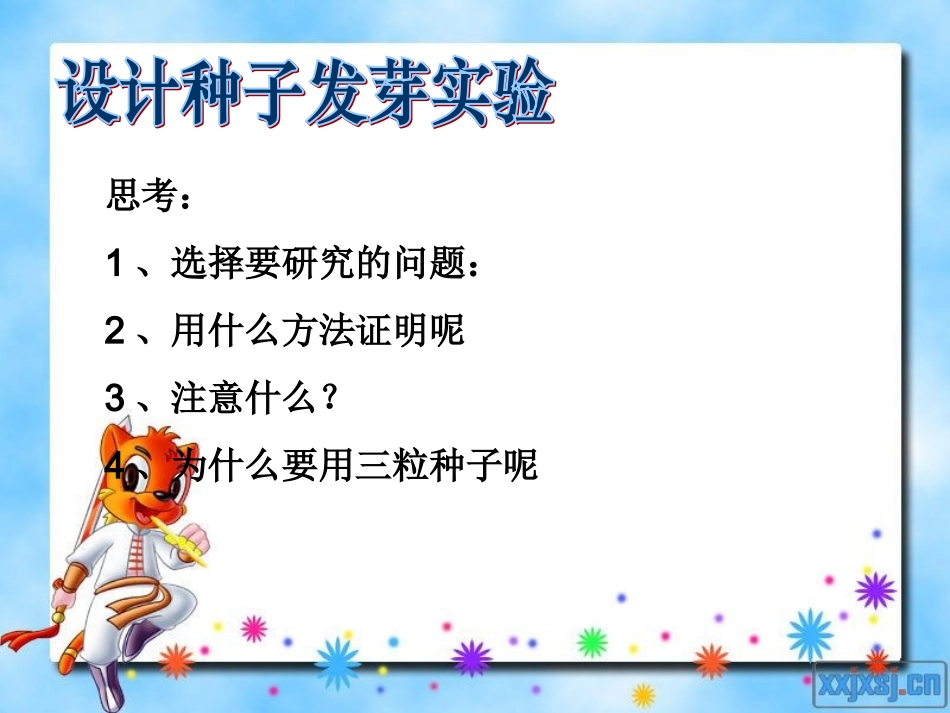 设计种子发芽实验

思考：

1、选择要研究的问题：

2、用什么方法证明呢

3、注意什么？

4、为什么要用三粒种子呢

xxjxsj.cn